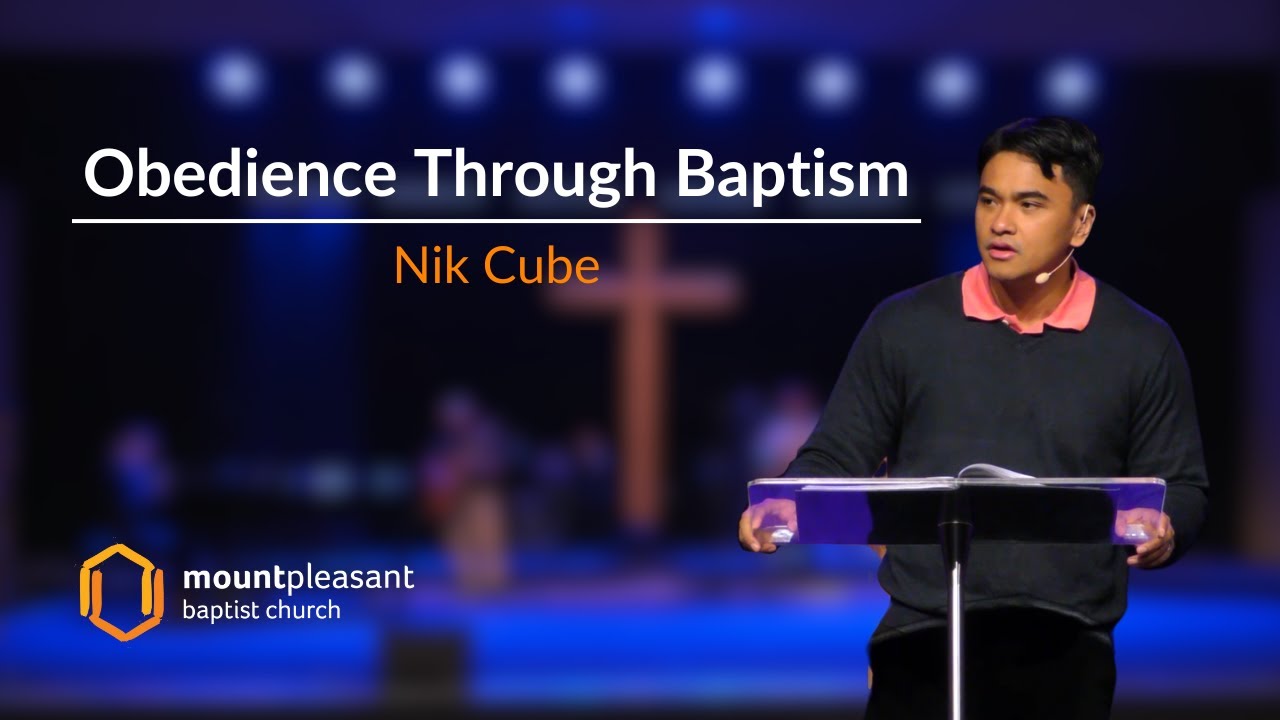 Obedience Through Baptism

Nik Cube

mountpleasant
baptist church